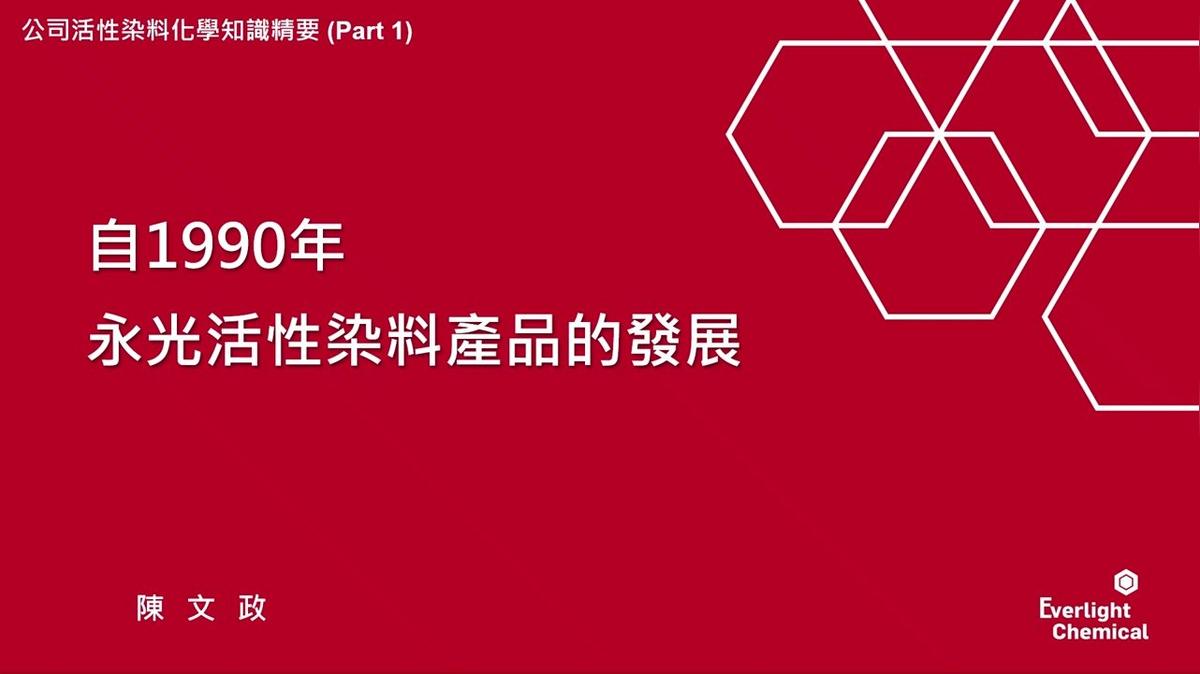 公司活性染料化學知識精要 (Part 1)

自1990年
永光活性染料產品的發展

陳 文 政

Everlight
Chemical